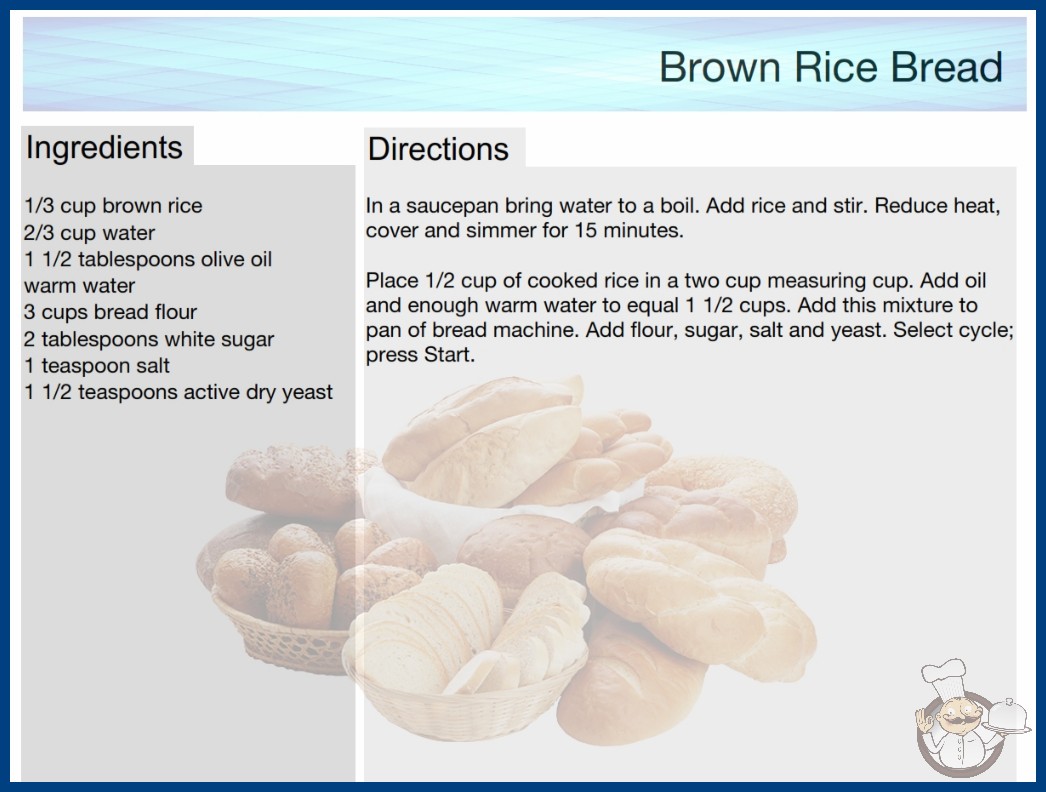 Brown Rice Bread

Ingredients

1/3 cup brown rice
2/3 cup water
1 1/2 tablespoons olive oil
warm water
3 cups bread flour
2 tablespoons white sugar
1 teaspoon salt
1 1/2 teaspoons active dry yeast

Directions

In a saucepan bring water to a boil. Add rice and stir. Reduce heat, cover and simmer for 15 minutes.

Place 1/2 cup of cooked rice in a two cup measuring cup. Add oil and enough warm water to equal 1 1/2 cups. Add this mixture to pan of bread machine. Add flour, sugar, salt and yeast. Select cycle; press Start.